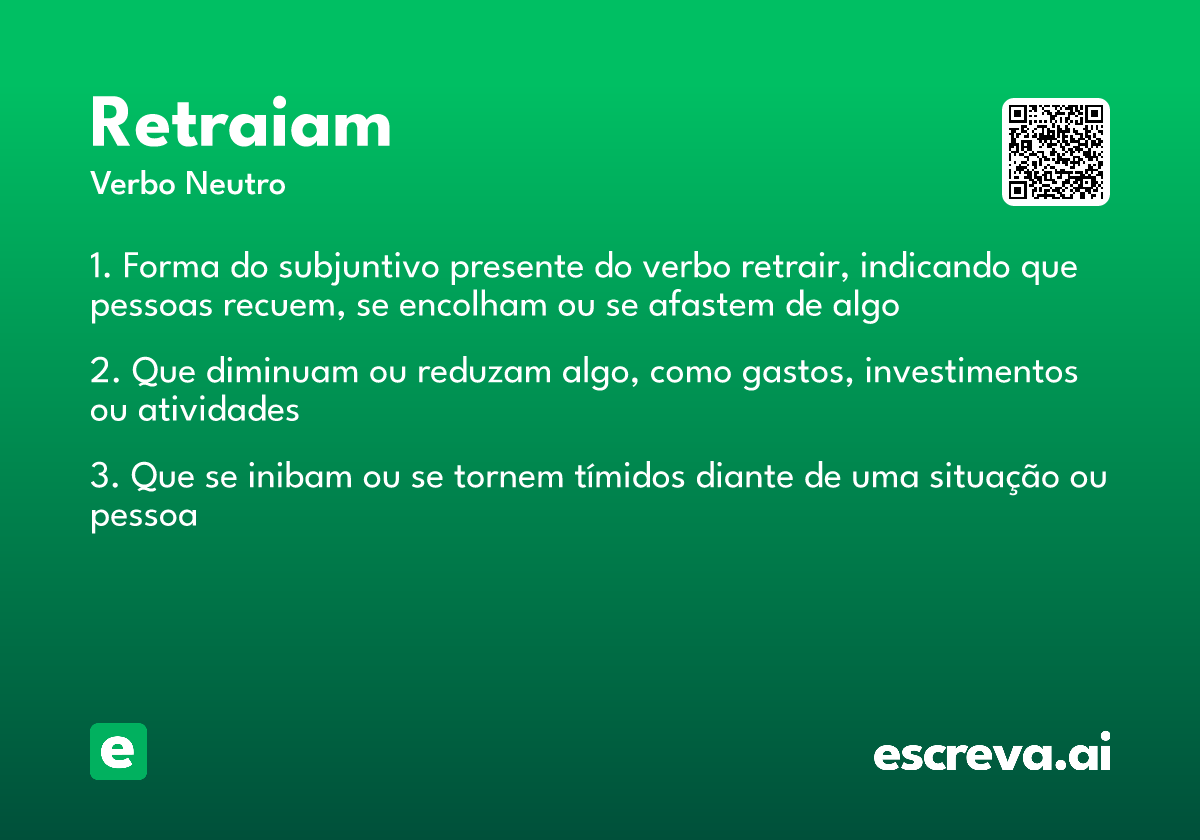 Retraiam
Verbo Neutro

1. Forma do subjuntivo presente do verbo retrair, indicando que pessoas recuem, se encolham ou se afastem de algo

2. Que diminuam ou reduzam algo, como gastos, investimentos ou atividades

3. Que se inibam ou se tornem tímidos diante de uma situação ou pessoa

e

escreva.ai